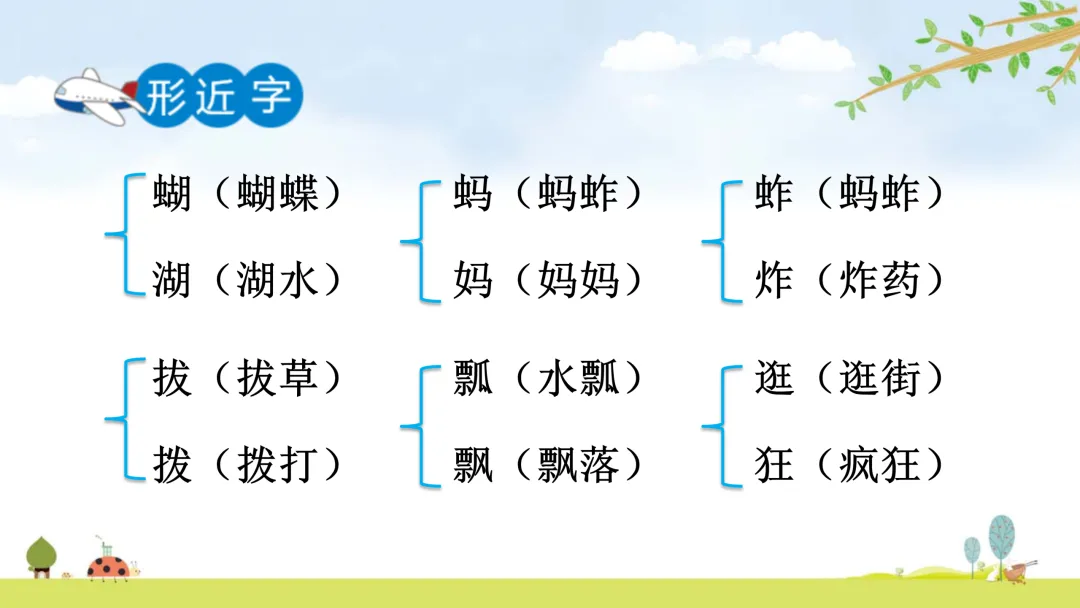 形近字

蝴（蝴蝶）
湖（湖水）

蚂（蚂蚱）
妈（妈妈）

蚱（蚂蚱）
炸（炸药）

拔（拔草）
拨（拨打）

瓢（水瓢）
飘（飘落）

逛（逛街）
狂（疯狂）